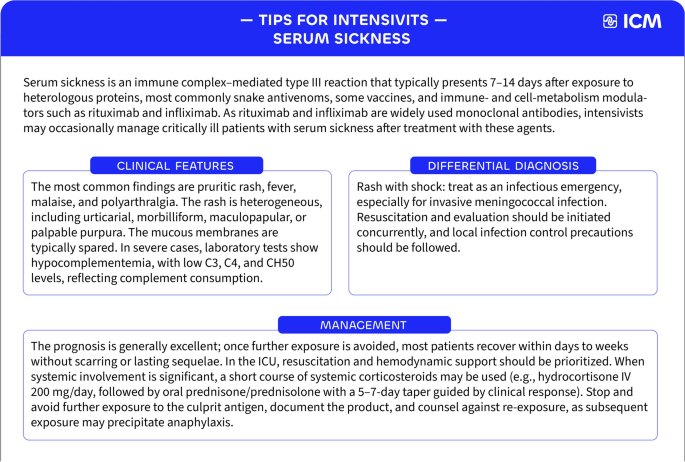 — TIPS FOR INTENSIVITS —
SERUM SICKNESS

ICM

Serum sickness is an immune complex–mediated type III reaction that typically presents 7–14 days after exposure to heterologous proteins, most commonly snake antivenoms, some vaccines, and immune- and cell-metabolism modulators such as rituximab and infliximab. As rituximab and infliximab are widely used monoclonal antibodies, intensivists may occasionally manage critically ill patients with serum sickness after treatment with these agents.

CLINICAL FEATURES

The most common findings are pruritic rash, fever, malaise, and polyarthralgia. The rash is heterogeneous, including urticarial, morbilliform, maculopapular, or palpable purpura. The mucous membranes are typically spared. In severe cases, laboratory tests show hypocomplementemia, with low C3, C4, and CH50 levels, reflecting complement consumption.

DIFFERENTIAL DIAGNOSIS

Rash with shock: treat as an infectious emergency, especially for invasive meningococcal infection. Resuscitation and evaluation should be initiated concurrently, and local infection control precautions should be followed.

MANAGEMENT

The prognosis is generally excellent; once further exposure is avoided, most patients recover within days to weeks without scarring or lasting sequelae. In the ICU, resuscitation and hemodynamic support should be prioritized. When systemic involvement is significant, a short course of systemic corticosteroids may be used (e.g., hydrocortisone IV 200 mg/day, followed by oral prednisone/prednisolone with a 5–7-day taper guided by clinical response). Stop and avoid further exposure to the culprit antigen, document the product, and counsel against re-exposure, as subsequent exposure may precipitate anaphylaxis.